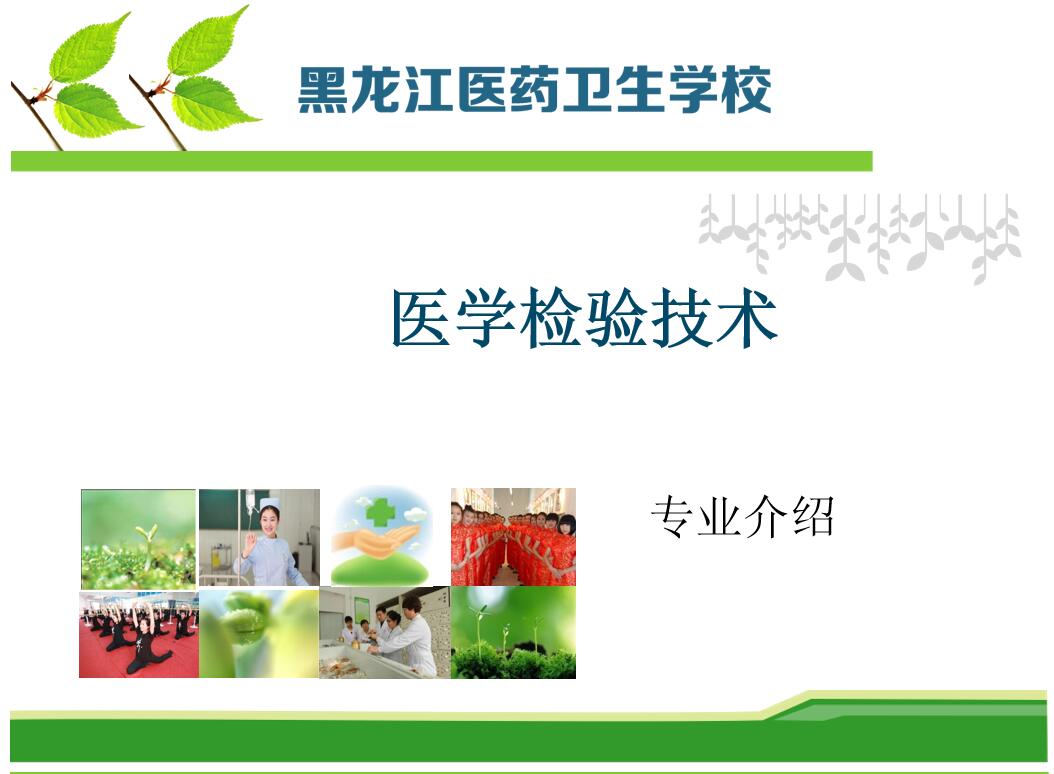 黑龙江医药卫生学校

医学检验技术

专业介绍